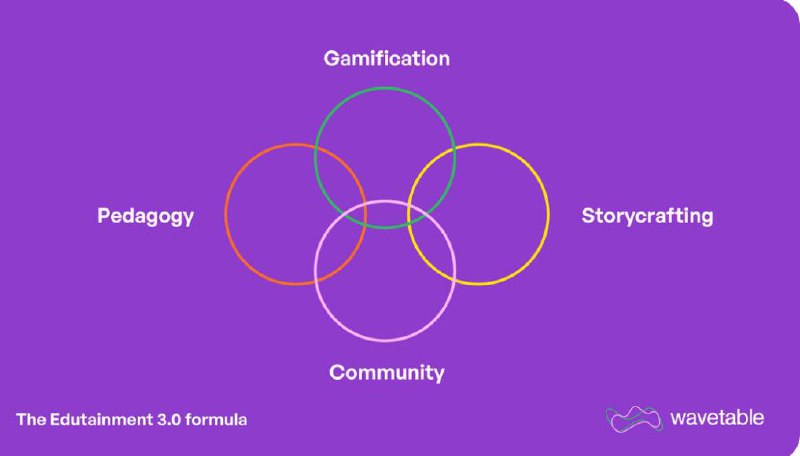 Gamification

Pedagogy

Storycrafting

Community

The Edutainment 3.0 formula

wavetable